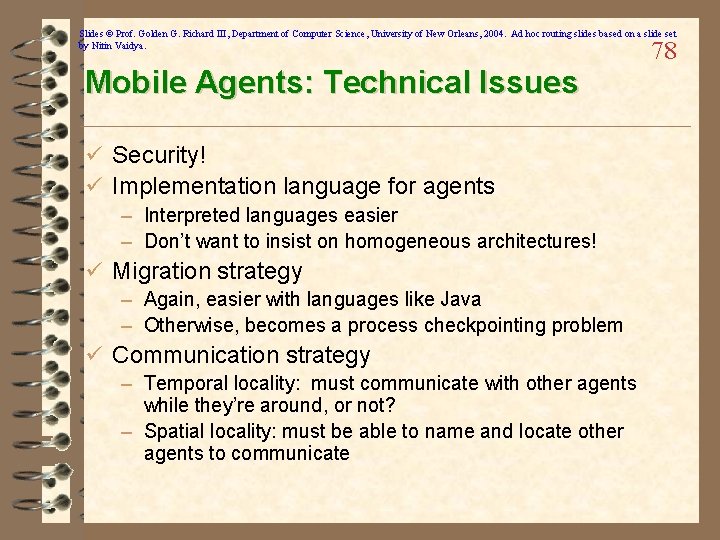 Slides © Prof. Golden G. Richard III, Department of Computer Science, University of New Orleans, 2004. Ad hoc routing slides based on a slide set by Nitin Vaidya.

78

Mobile Agents: Technical Issues

✓ Security!
✓ Implementation language for agents
– Interpreted languages easier
– Don't want to insist on homogeneous architectures!
✓ Migration strategy
– Again, easier with languages like Java
– Otherwise, becomes a process checkpointing problem
✓ Communication strategy
– Temporal locality: must communicate with other agents while they're around, or not?
– Spatial locality: must be able to name and locate other agents to communicate